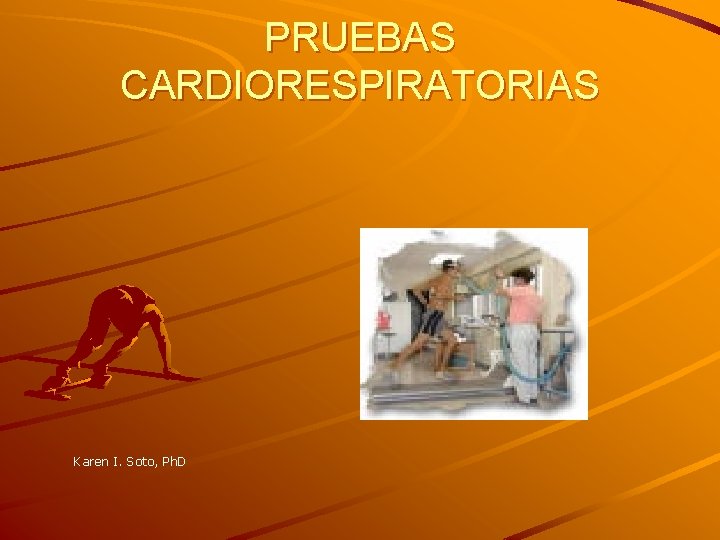 PRUEBAS CARDIORESPIRATORIAS

Karen I. Soto, PhD